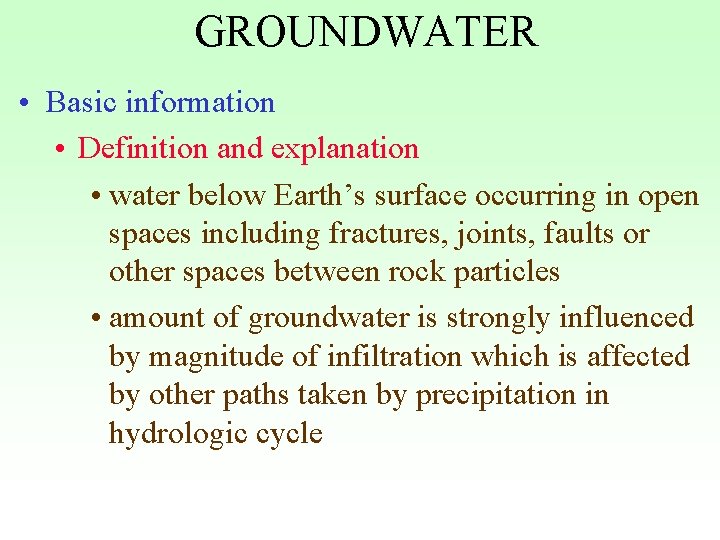 GROUNDWATER

• Basic information

• Definition and explanation

• water below Earth’s surface occurring in open spaces including fractures, joints, faults or other spaces between rock particles

• amount of groundwater is strongly influenced by magnitude of infiltration which is affected by other paths taken by precipitation in hydrologic cycle